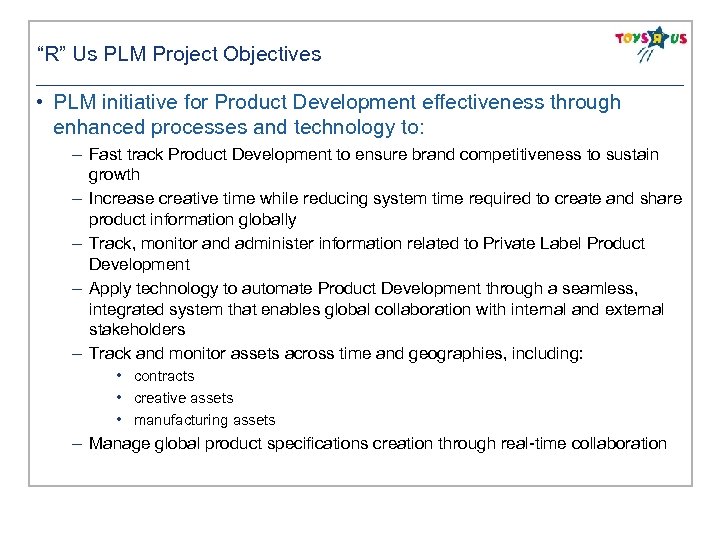 "R" Us PLM Project Objectives

TOYS R US

• PLM initiative for Product Development effectiveness through enhanced processes and technology to:

– Fast track Product Development to ensure brand competitiveness to sustain growth

– Increase creative time while reducing system time required to create and share product information globally

– Track, monitor and administer information related to Private Label Product Development

– Apply technology to automate Product Development through a seamless, integrated system that enables global collaboration with internal and external stakeholders

– Track and monitor assets across time and geographies, including:

• contracts

• creative assets

• manufacturing assets

– Manage global product specifications creation through real-time collaboration